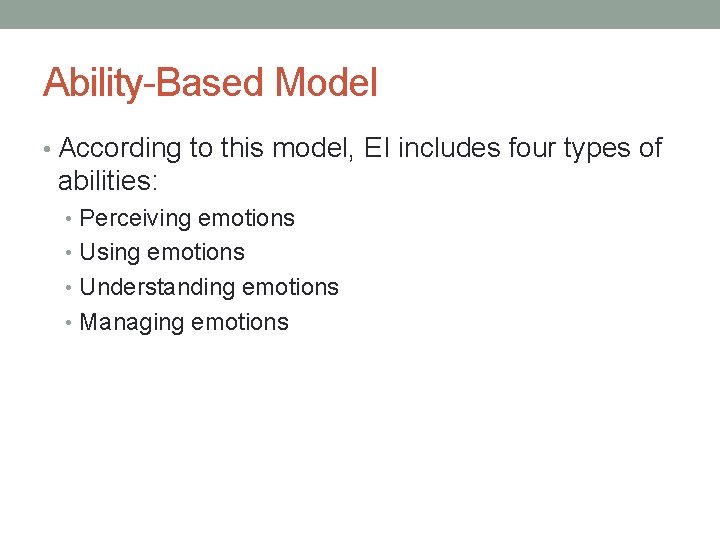 Ability-Based Model

• According to this model, EI includes four types of abilities:
  • Perceiving emotions
  • Using emotions
  • Understanding emotions
  • Managing emotions